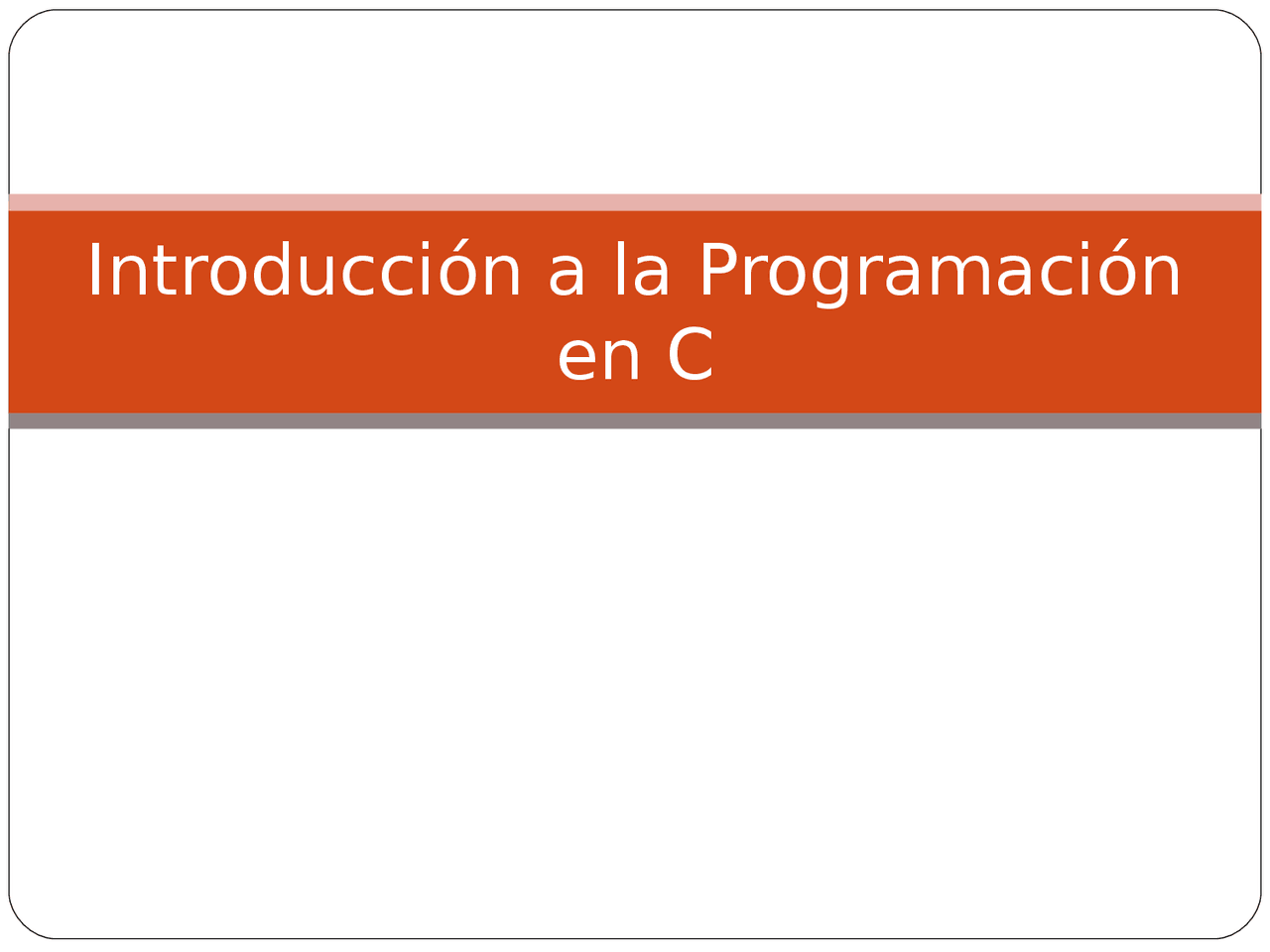 Introducción a la Programación en C